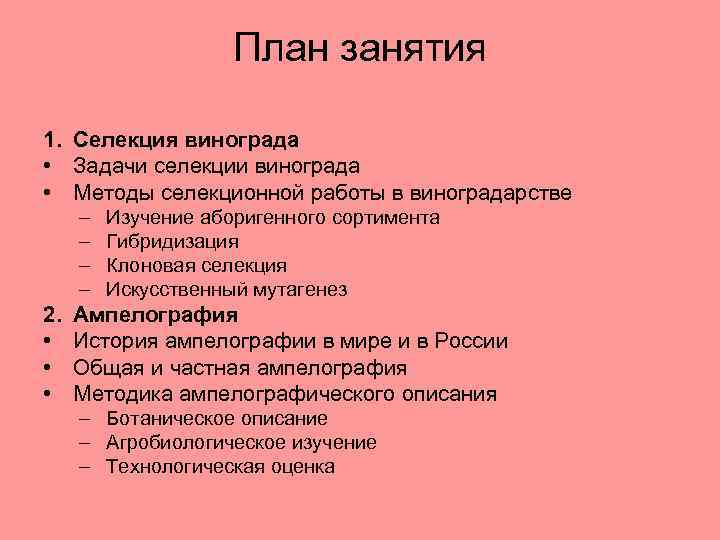 План занятия

1. Селекция винограда
• Задачи селекции винограда
• Методы селекционной работы в виноградарстве
– Изучение аборигенного сортимента
– Гибридизация
– Клоновая селекция
– Искусственный мутагенез
2. Ампелография
• История ампелографии в мире и в России
• Общая и частная ампелография
• Методика ампелографического описания
– Ботаническое описание
– Агробиологическое изучение
– Технологическая оценка